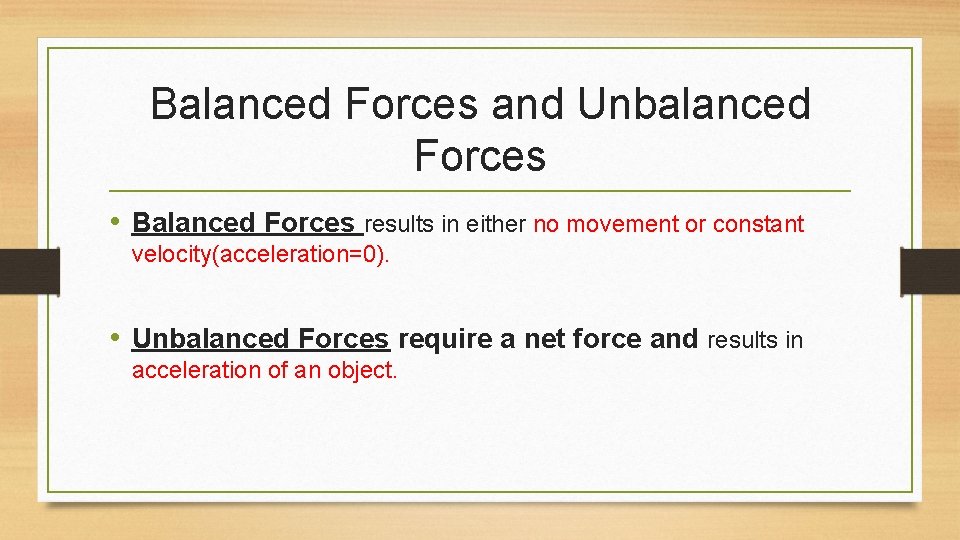 Balanced Forces and Unbalanced Forces

• Balanced Forces results in either no movement or constant velocity(acceleration=0).

• Unbalanced Forces require a net force and results in acceleration of an object.